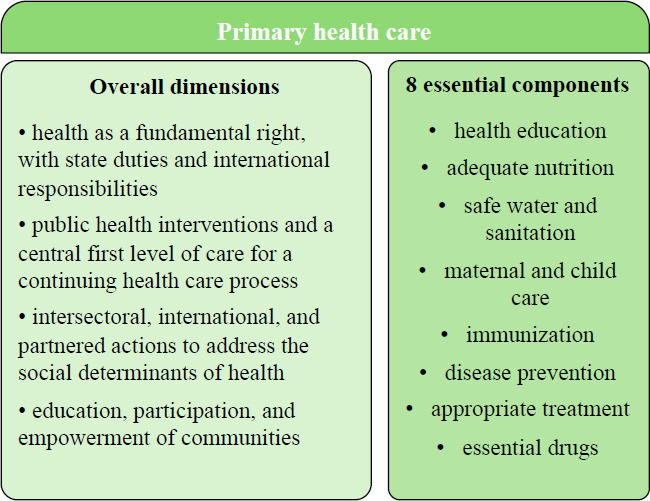 Primary health care

Overall dimensions

• health as a fundamental right, with state duties and international responsibilities

• public health interventions and a central first level of care for a continuing health care process

• intersectoral, international, and partnered actions to address the social determinants of health

• education, participation, and empowerment of communities

8 essential components

• health education

• adequate nutrition

• safe water and sanitation

• maternal and child care

• immunization

• disease prevention

• appropriate treatment

• essential drugs